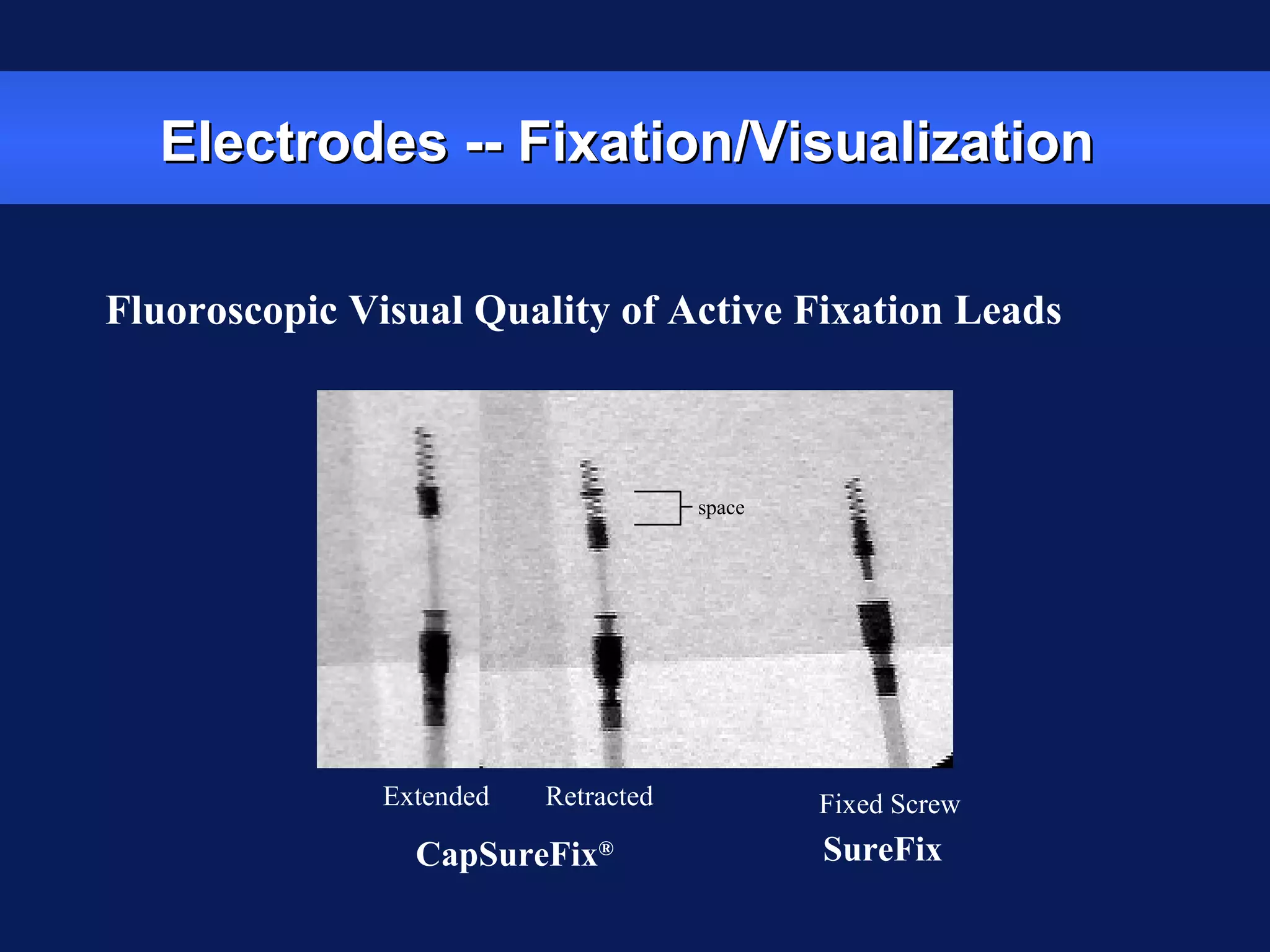 Electrodes -- Fixation/Visualization

Fluoroscopic Visual Quality of Active Fixation Leads

space

Extended

Retracted

Fixed Screw

CapSureFix®

SureFix